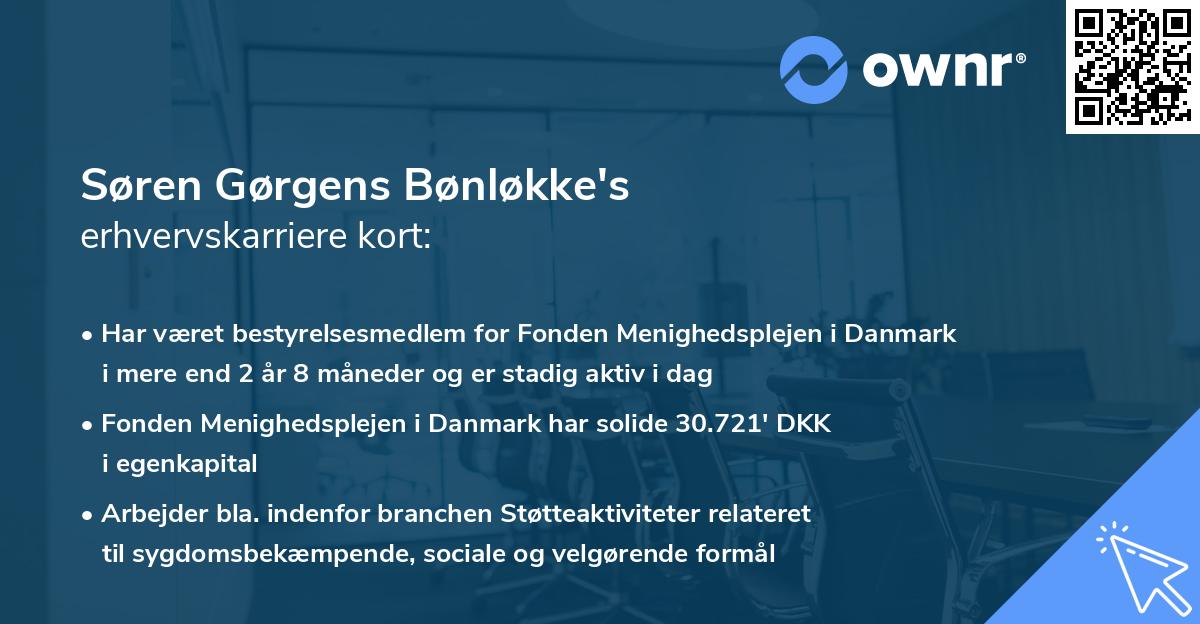 ownr®

Søren Gørgens Bønløkke's
erhvervskarriere kort:

• Har været bestyrelsesmedlem for Fonden Menighedsplejen i Danmark i mere end 2 år 8 måneder og er stadig aktiv i dag

• Fonden Menighedsplejen i Danmark har solide 30.721' DKK i egenkapital

• Arbejder bla. indenfor branchen Støtteaktiviteter relateret til sygdomsbekæmpende, sociale og velgørende formål